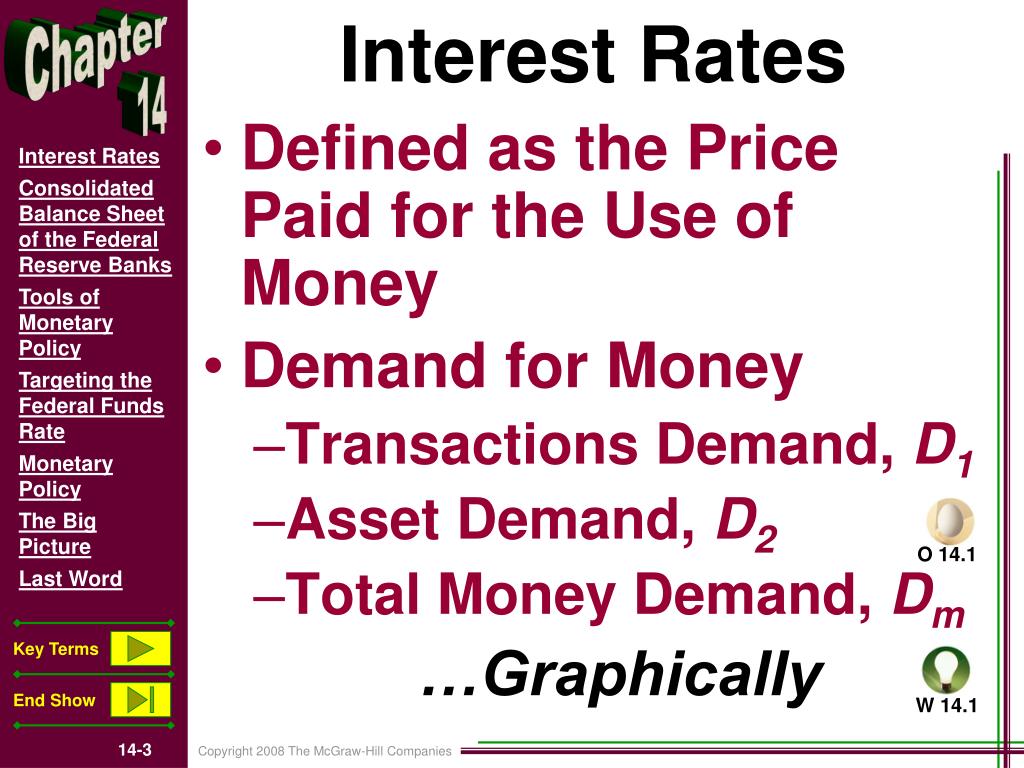 Chapter 14

Interest Rates

Consolidated Balance Sheet of the Federal Reserve Banks

Tools of Monetary Policy

Targeting the Federal Funds Rate

Monetary Policy

The Big Picture

Last Word

Key Terms

End Show

14-3

Interest Rates

• Defined as the Price Paid for the Use of Money

• Demand for Money

–Transactions Demand, $D_1$

–Asset Demand, $D_2$

–Total Money Demand, $D_m$

…Graphically

O 14.1

W 14.1

Copyright 2008 The McGraw-Hill Companies